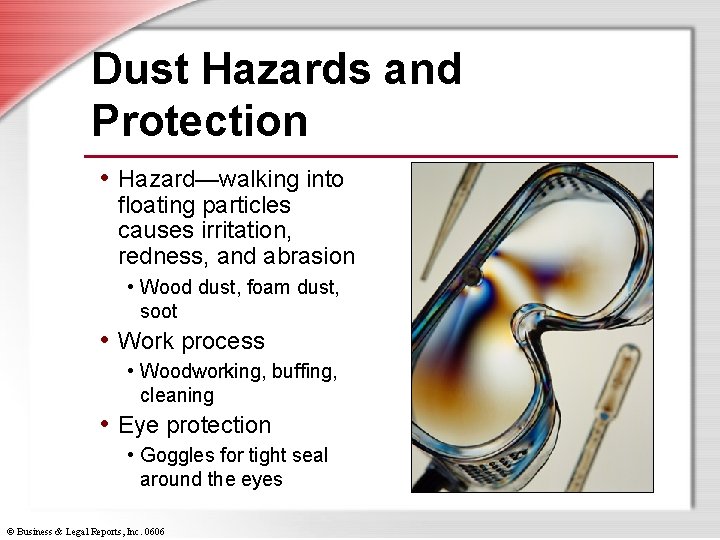 Dust Hazards and Protection

• Hazard—walking into floating particles causes irritation, redness, and abrasion
  • Wood dust, foam dust, soot
• Work process
  • Woodworking, buffing, cleaning
• Eye protection
  • Goggles for tight seal around the eyes

© Business & Legal Reports, Inc. 0606